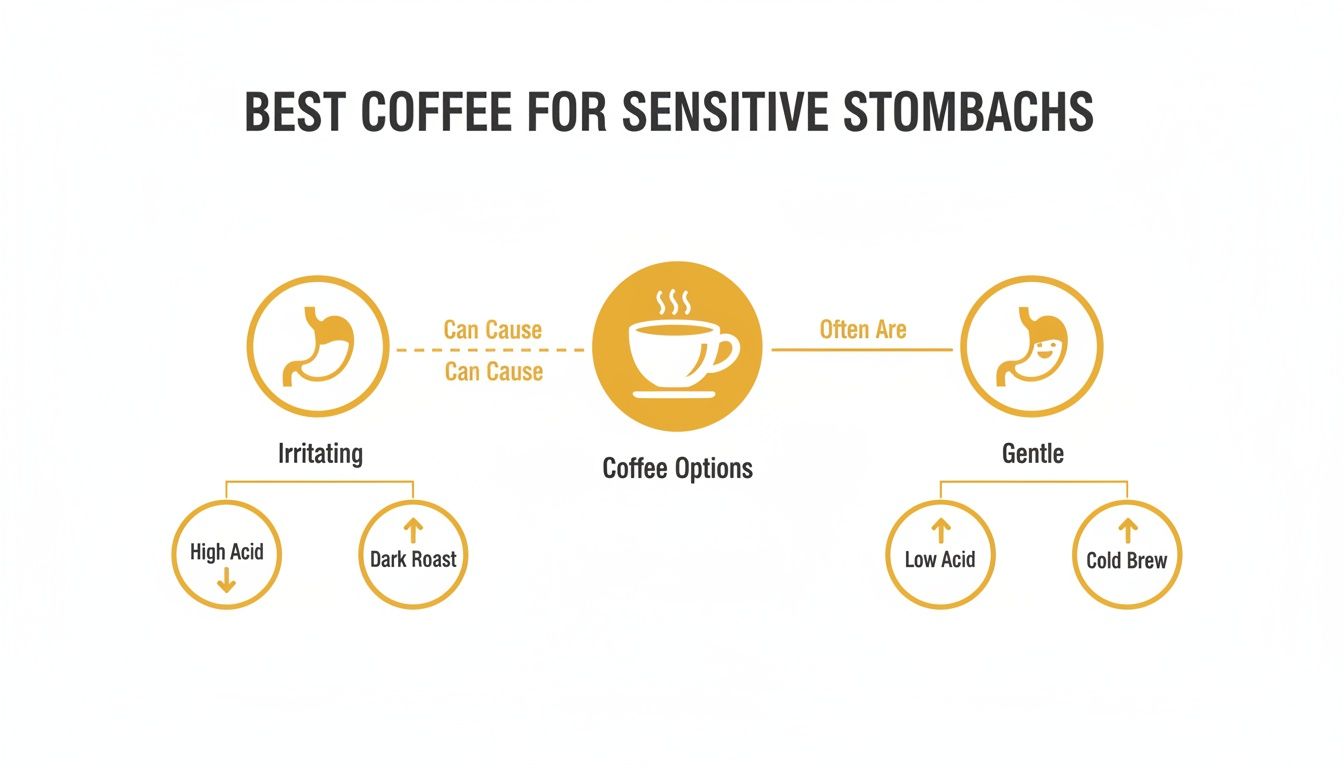 BEST COFFEE FOR SENSITIVE STOMBACHS

Can Cause
Can Cause

Often Are

Irritating

Coffee Options

Gentle

High Acid

Dark Roast

Low Acid

Cold Brew